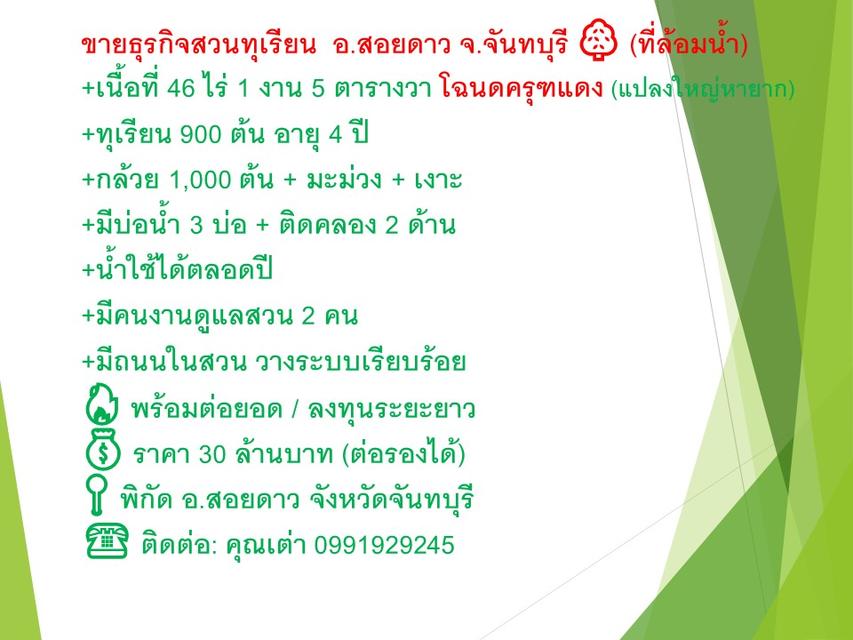 ขายธุรกิจสวนทุเรียน อ.สอยดาว จ.จันทบุรี (ที่ล้อมน้ำ)

+เนื้อที่ 46 ไร่ 1 งาน 5 ตารางวา โฉนดครุฑแดง (แปลงใหญ่หายาก)

+ทุเรียน 900 ต้น อายุ 4 ปี

+กล้วย 1,000 ต้น + มะม่วง + เงาะ

+มีบ่อน้ำ 3 บ่อ + ติดคลอง 2 ด้าน

+น้ำใช้ได้ตลอดปี

+มีคนงานดูแลสวน 2 คน

+มีถนนในสวน วางระบบเรียบร้อย

พร้อมต่อยอด / ลงทุนระยะยาว

ราคา 30 ล้านบาท (ต่อรองได้)

พิกัด อ.สอยดาว จังหวัดจันทบุรี

ติดต่อ: คุณเต่า 0991929245